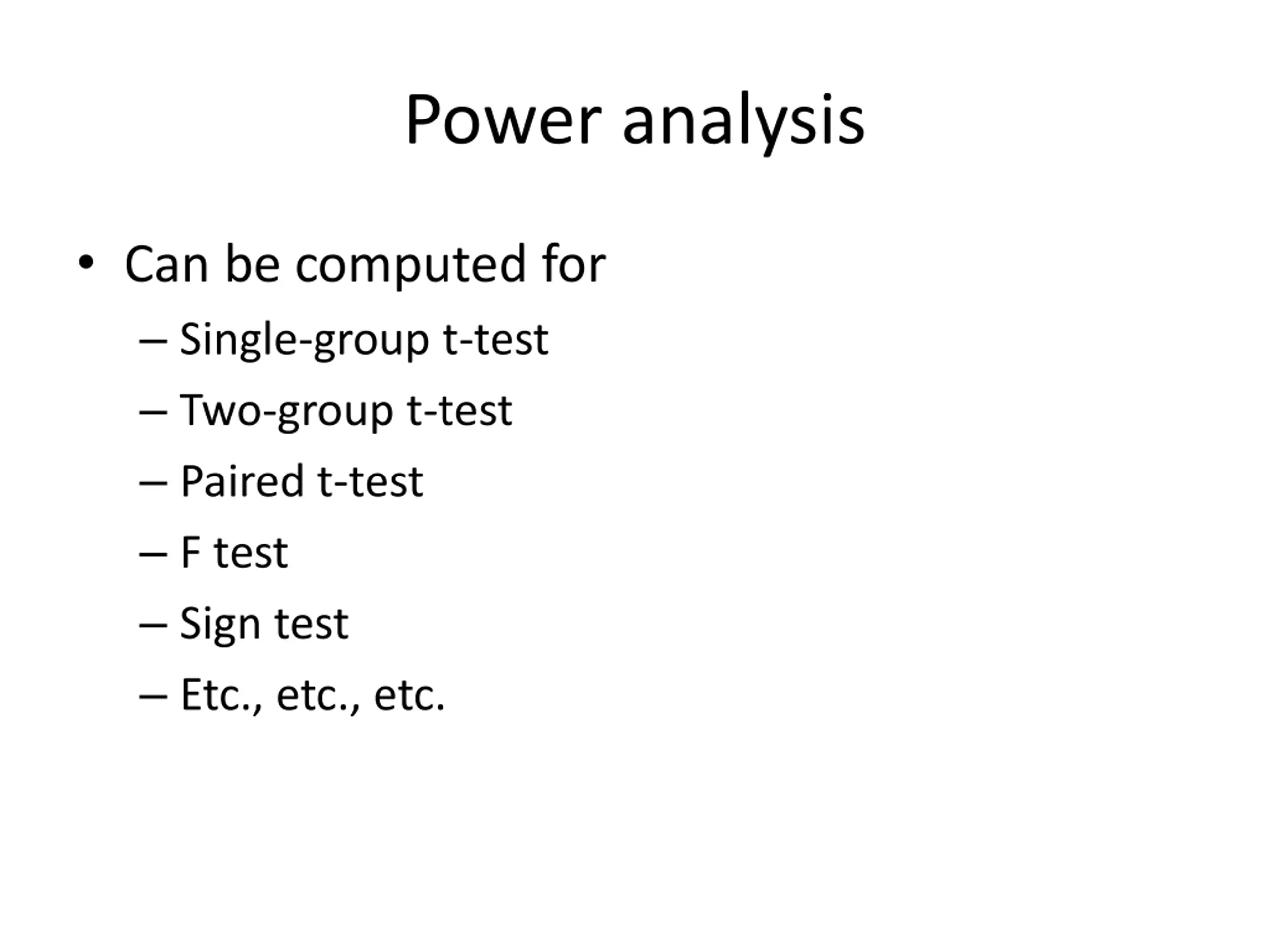 Power analysis

• Can be computed for
  – Single-group t-test
  – Two-group t-test
  – Paired t-test
  – F test
  – Sign test
  – Etc., etc., etc.